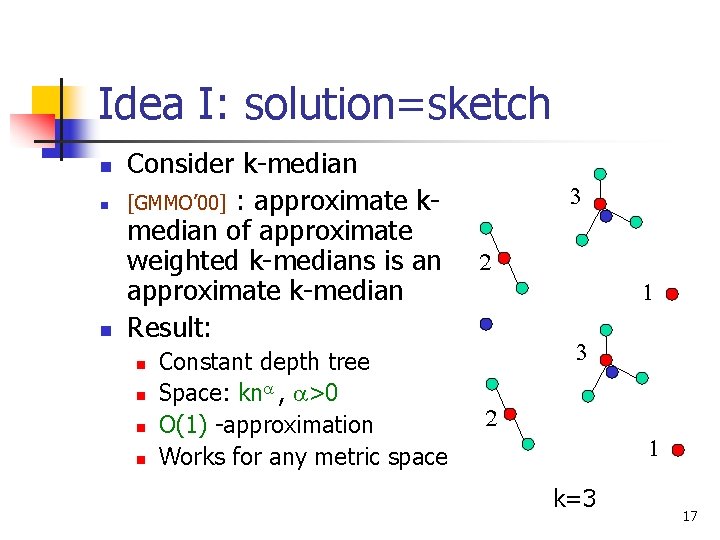 Idea I: solution=sketch

- Consider k-median
- [GMMO'00] : approximate k-median of approximate weighted k-medians is an approximate k-median
- Result:
  - Constant depth tree
  - Space: $kn^{\alpha}$, $\alpha>0$
  - O(1) -approximation
  - Works for any metric space

3
2
1
3
2
1
k=3

17